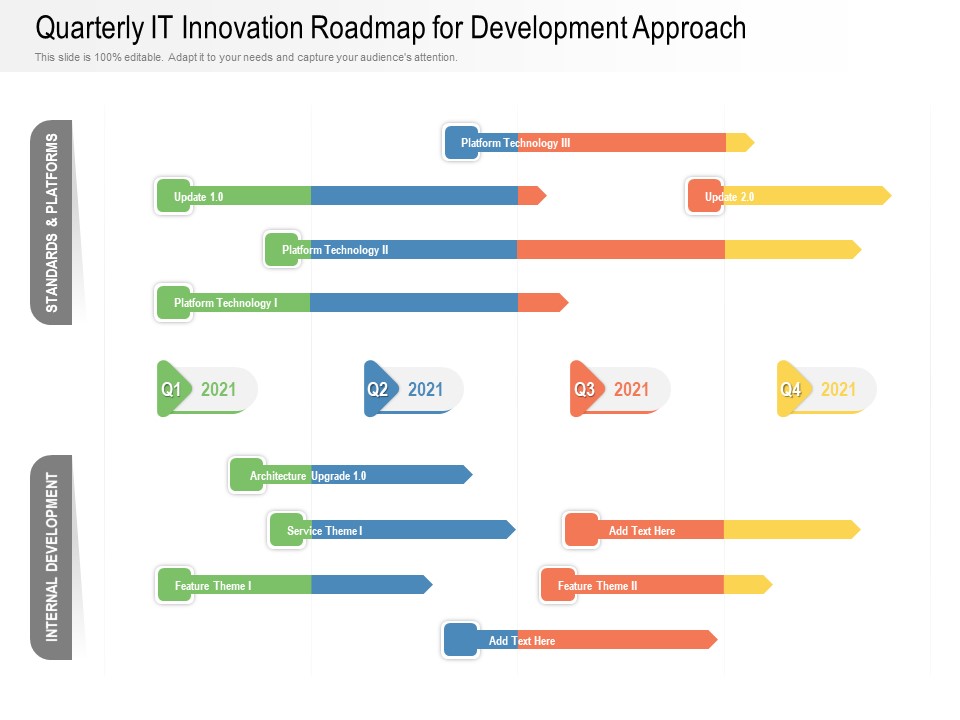 Quarterly IT Innovation Roadmap for Development Approach

This slide is 100% editable. Adapt it to your needs and capture your audience's attention.

STANDARDS & PLATFORMS

Platform Technology III

Update 1.0

Update 2.0

Platform Technology II

Platform Technology I

Q1 2021

Q2 2021

Q3 2021

Q4 2021

INTERNAL DEVELOPMENT

Architecture Upgrade 1.0

Service Theme I

Add Text Here

Feature Theme I

Feature Theme II

Add Text Here